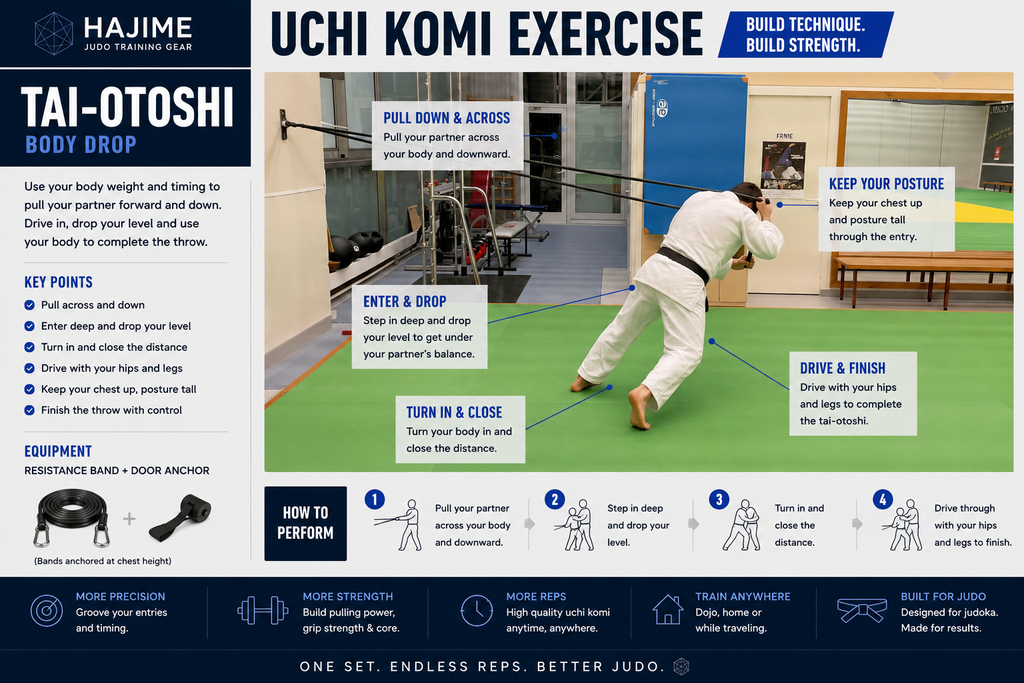 HAJIME
JUDO TRAINING GEAR

UCHI KOMI EXERCISE

BUILD TECHNIQUE.
BUILD STRENGTH.

TAI-OTOSHI
BODY DROP

Use your body weight and timing to pull your partner forward and down. Drive in, drop your level and use your body to complete the throw.

KEY POINTS
Pull across and down
Enter deep and drop your level
Turn in and close the distance
Drive with your hips and legs
Keep your chest up, posture tall
Finish the throw with control

EQUIPMENT
RESISTANCE BAND + DOOR ANCHOR
+
(Bands anchored at chest height)

PULL DOWN & ACROSS
Pull your partner across your body and downward.

KEEP YOUR POSTURE
Keep your chest up and posture tall through the entry.

ENTER & DROP
Step in deep and drop your level to get under your partner's balance.

DRIVE & FINISH
Drive with your hips and legs to complete the tai-otoshi.

TURN IN & CLOSE
Turn your body in and close the distance.

HOW TO PERFORM
1 Pull your partner across your body and downward.
2 Step in deep and drop your level.
3 Turn in and close the distance.
4 Drive through with your hips and legs to finish.

MORE PRECISION
Groove your entries and timing.

MORE STRENGTH
Build pulling power, grip strength & core.

MORE REPS
High quality uchi komi anytime, anywhere.

TRAIN ANYWHERE
Dojo, home or while traveling.

BUILT FOR JUDO
Designed for judoka. Made for results.

ONE SET. ENDLESS REPS. BETTER JUDO.